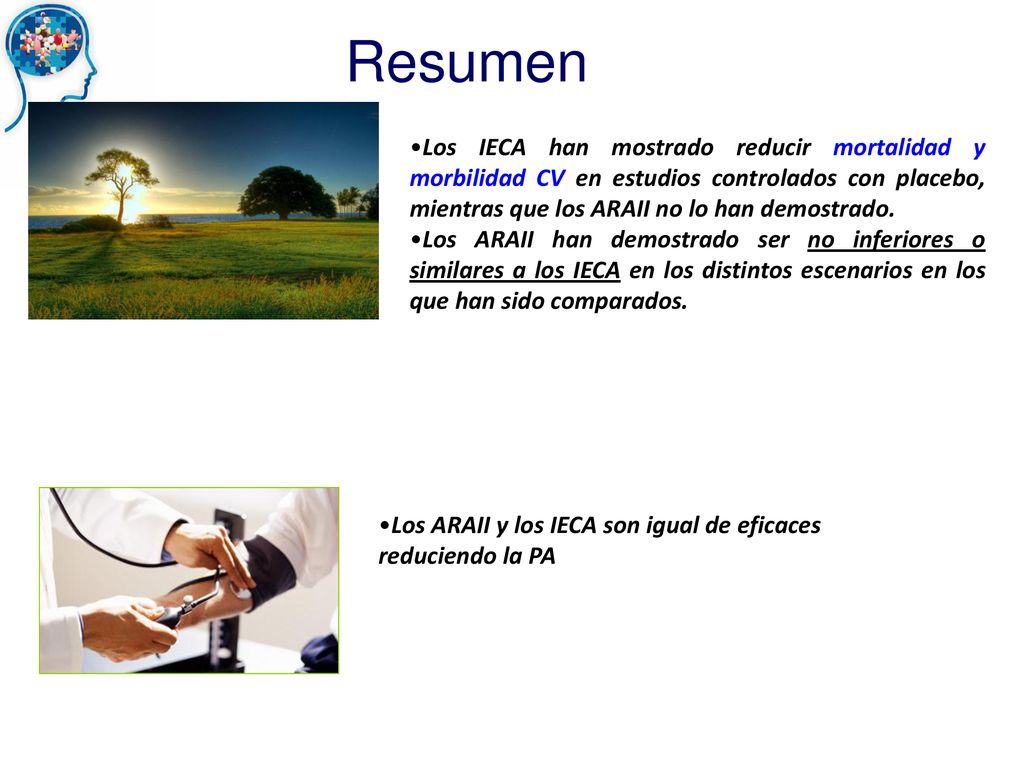 Resumen

•Los IECA han mostrado reducir mortalidad y morbilidad CV en estudios controlados con placebo, mientras que los ARAII no lo han demostrado.
•Los ARAII han demostrado ser no inferiores o similares a los IECA en los distintos escenarios en los que han sido comparados.

•Los ARAII y los IECA son igual de eficaces reduciendo la PA